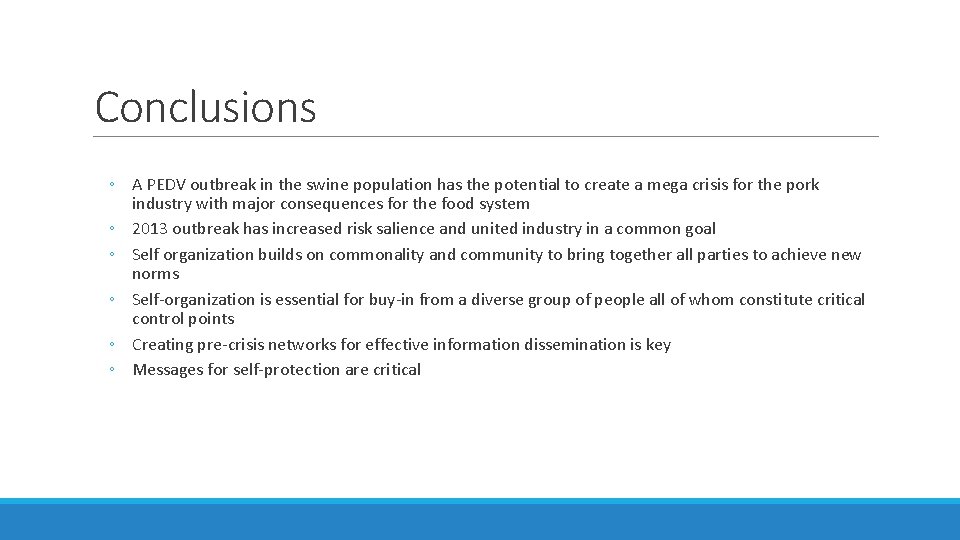 Conclusions

◦ A PEDV outbreak in the swine population has the potential to create a mega crisis for the pork industry with major consequences for the food system
◦ 2013 outbreak has increased risk salience and united industry in a common goal
◦ Self organization builds on commonality and community to bring together all parties to achieve new norms
◦ Self-organization is essential for buy-in from a diverse group of people all of whom constitute critical control points
◦ Creating pre-crisis networks for effective information dissemination is key
◦ Messages for self-protection are critical